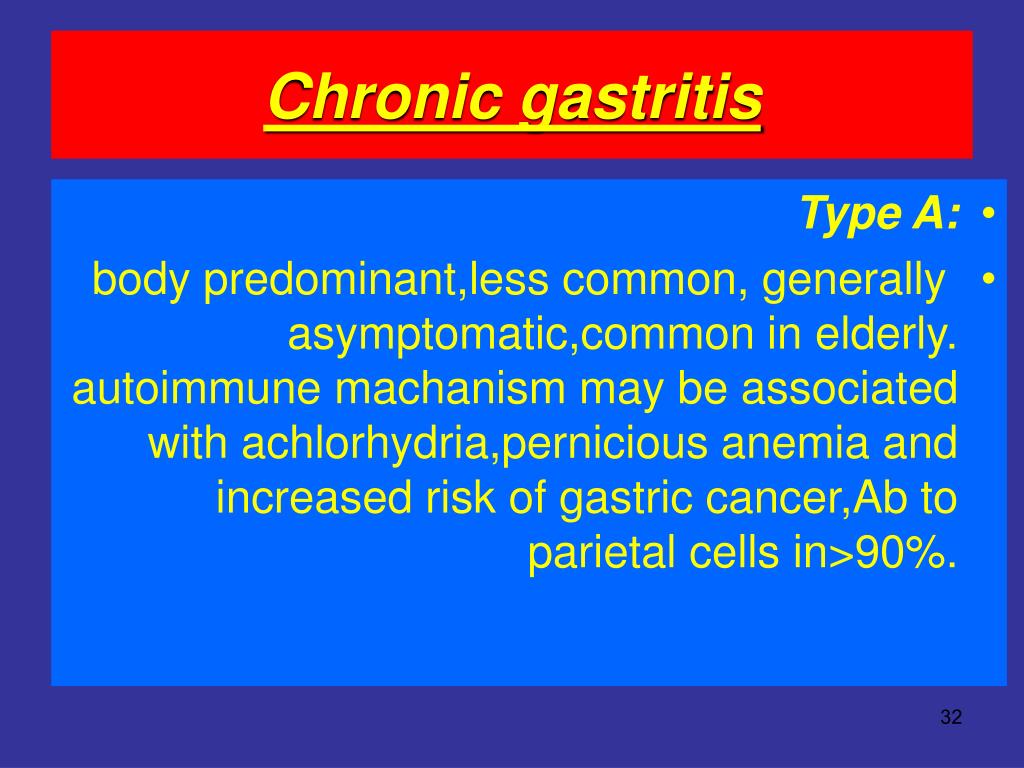 Chronic gastritis

• Type A:

• body predominant,less common, generally asymptomatic,common in elderly. autoimmune machanism may be associated with achlorhydria,pernicious anemia and increased risk of gastric cancer,Ab to parietal cells in>90%.

32